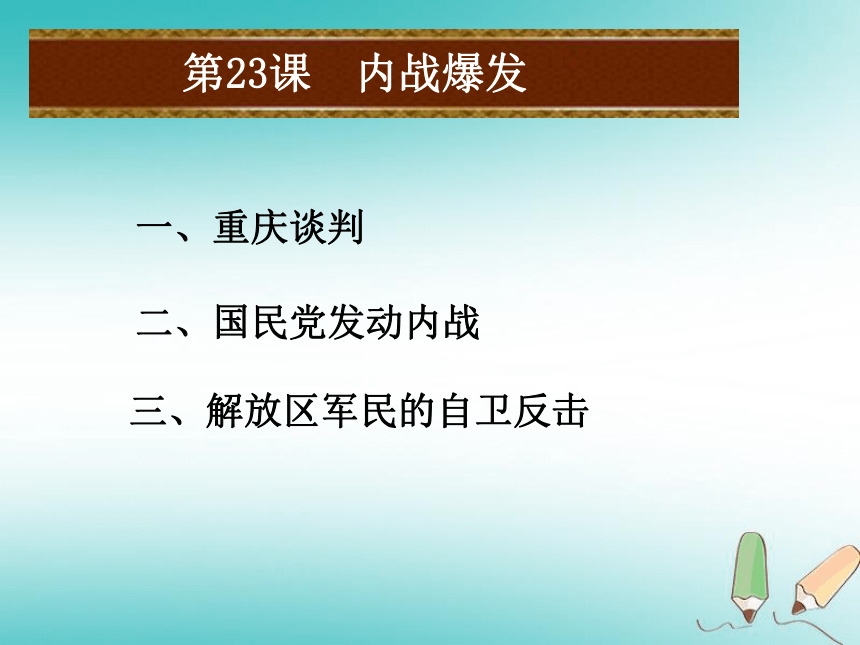 第23课　内战爆发

一、重庆谈判

二、国民党发动内战

三、解放区军民的自卫反击